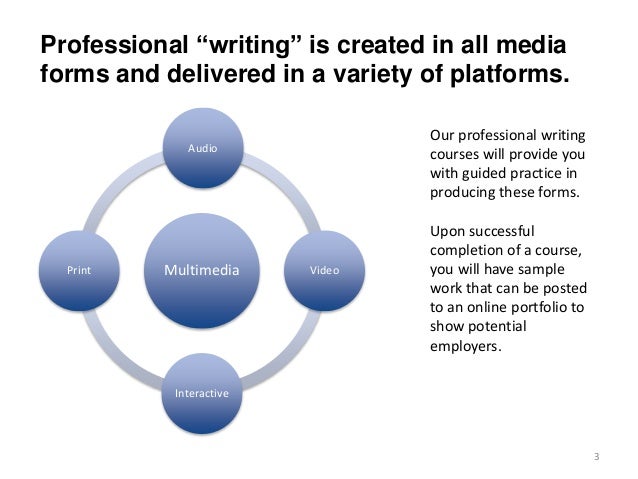 Professional “writing” is created in all media forms and delivered in a variety of platforms.

Audio

Print

Multimedia

Video

Interactive

Our professional writing courses will provide you with guided practice in producing these forms.

Upon successful completion of a course, you will have sample work that can be posted to an online portfolio to show potential employers.

3